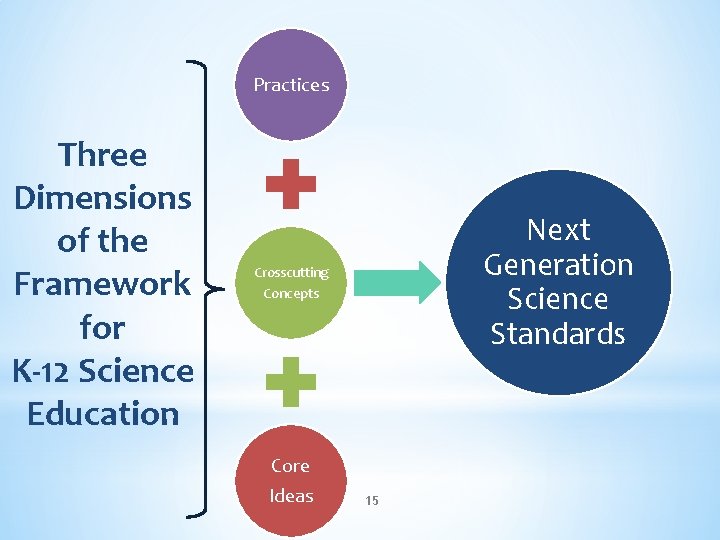 Three Dimensions of the Framework for K-12 Science Education

Practices

Crosscutting Concepts

Core Ideas

Next Generation Science Standards

15